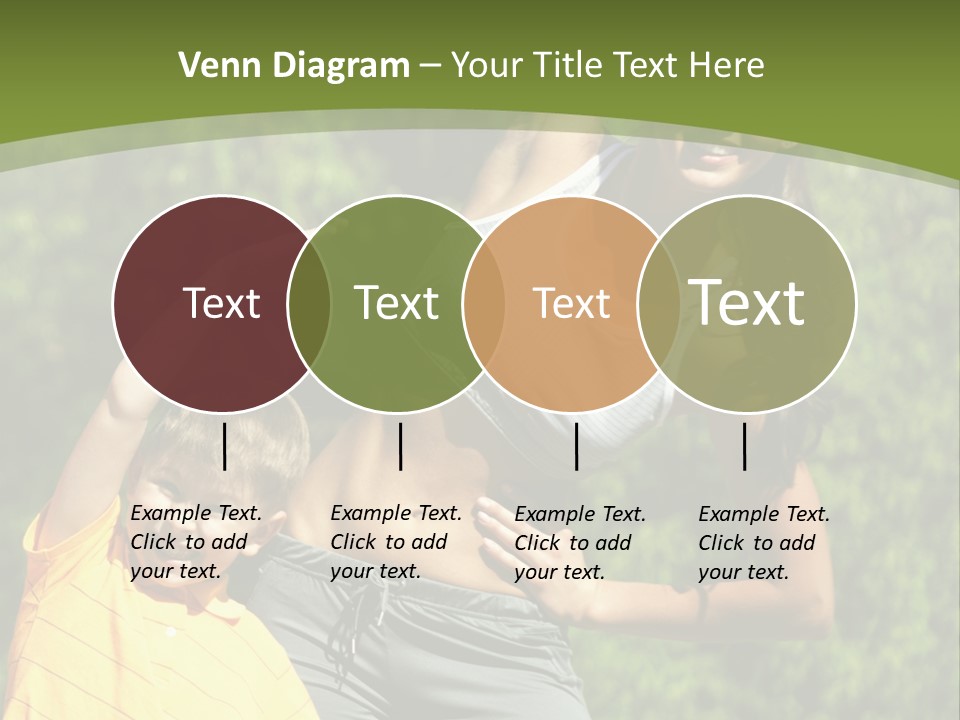 Venn Diagram – Your Title Text Here

Text

Text

Text

Text

Example Text. Click to add your text.

Example Text. Click to add your text.

Example Text. Click to add your text.

Example Text. Click to add your text.